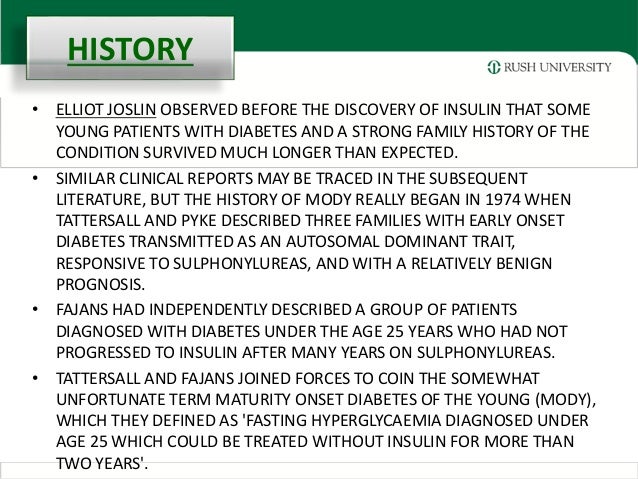 HISTORY

RUSH UNIVERSITY

• ELLIOT JOSLIN OBSERVED BEFORE THE DISCOVERY OF INSULIN THAT SOME YOUNG PATIENTS WITH DIABETES AND A STRONG FAMILY HISTORY OF THE CONDITION SURVIVED MUCH LONGER THAN EXPECTED.

• SIMILAR CLINICAL REPORTS MAY BE TRACED IN THE SUBSEQUENT LITERATURE, BUT THE HISTORY OF MODY REALLY BEGAN IN 1974 WHEN TATTERSALL AND PYKE DESCRIBED THREE FAMILIES WITH EARLY ONSET DIABETES TRANSMITTED AS AN AUTOSOMAL DOMINANT TRAIT, RESPONSIVE TO SULPHONYLUREAS, AND WITH A RELATIVELY BENIGN PROGNOSIS.

• FAJANS HAD INDEPENDENTLY DESCRIBED A GROUP OF PATIENTS DIAGNOSED WITH DIABETES UNDER THE AGE 25 YEARS WHO HAD NOT PROGRESSED TO INSULIN AFTER MANY YEARS ON SULPHONYLUREAS.

• TATTERSALL AND FAJANS JOINED FORCES TO COIN THE SOMEWHAT UNFORTUNATE TERM MATURITY ONSET DIABETES OF THE YOUNG (MODY), WHICH THEY DEFINED AS 'FASTING HYPERGLYCAEMIA DIAGNOSED UNDER AGE 25 WHICH COULD BE TREATED WITHOUT INSULIN FOR MORE THAN TWO YEARS'.